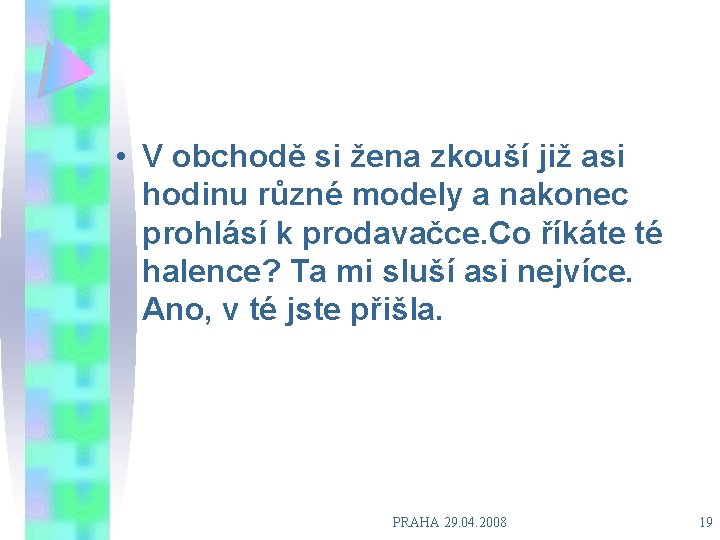 • V obchodě si žena zkouší již asi hodinu různé modely a nakonec prohlásí k prodavačce.Co říkáte té halence? Ta mi sluší asi nejvíce. Ano, v té jste přišla.

PRAHA 29.04.2008

19